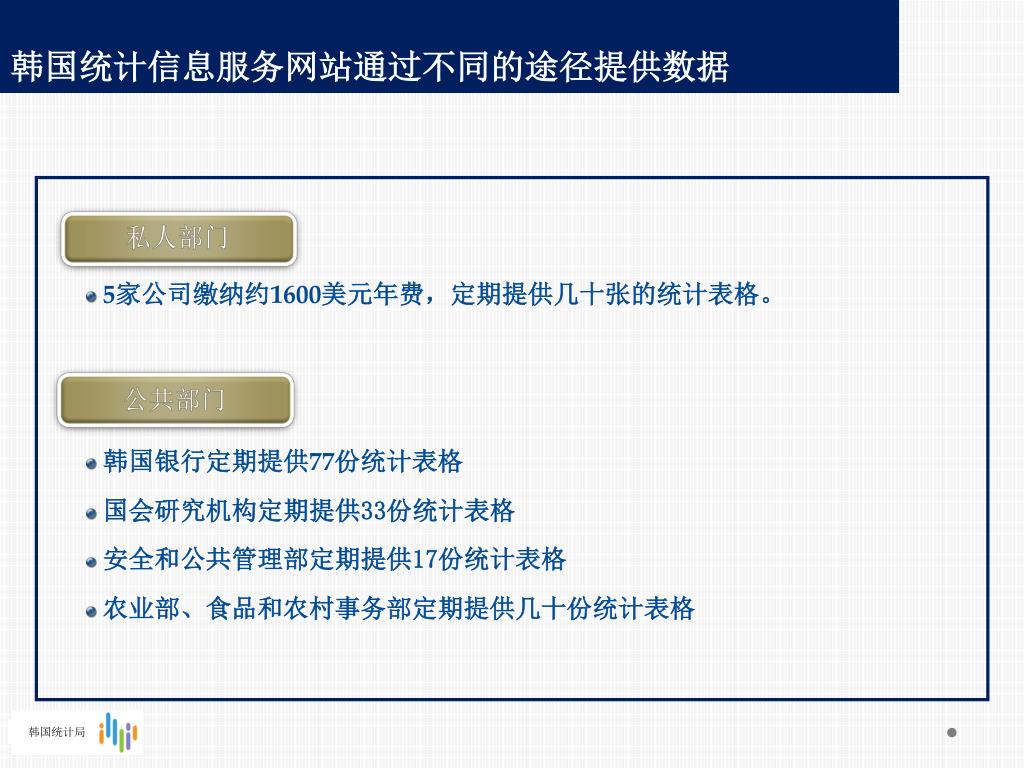 韩国统计信息服务网站通过不同的途径提供数据

私人部门

5家公司缴纳约1600美元年费，定期提供几十张的统计表格。

公共部门

韩国银行定期提供77份统计表格

国会研究机构定期提供33份统计表格

安全和公共管理部定期提供17份统计表格

农业部、食品和农村事务部定期提供几十份统计表格

韩国统计局